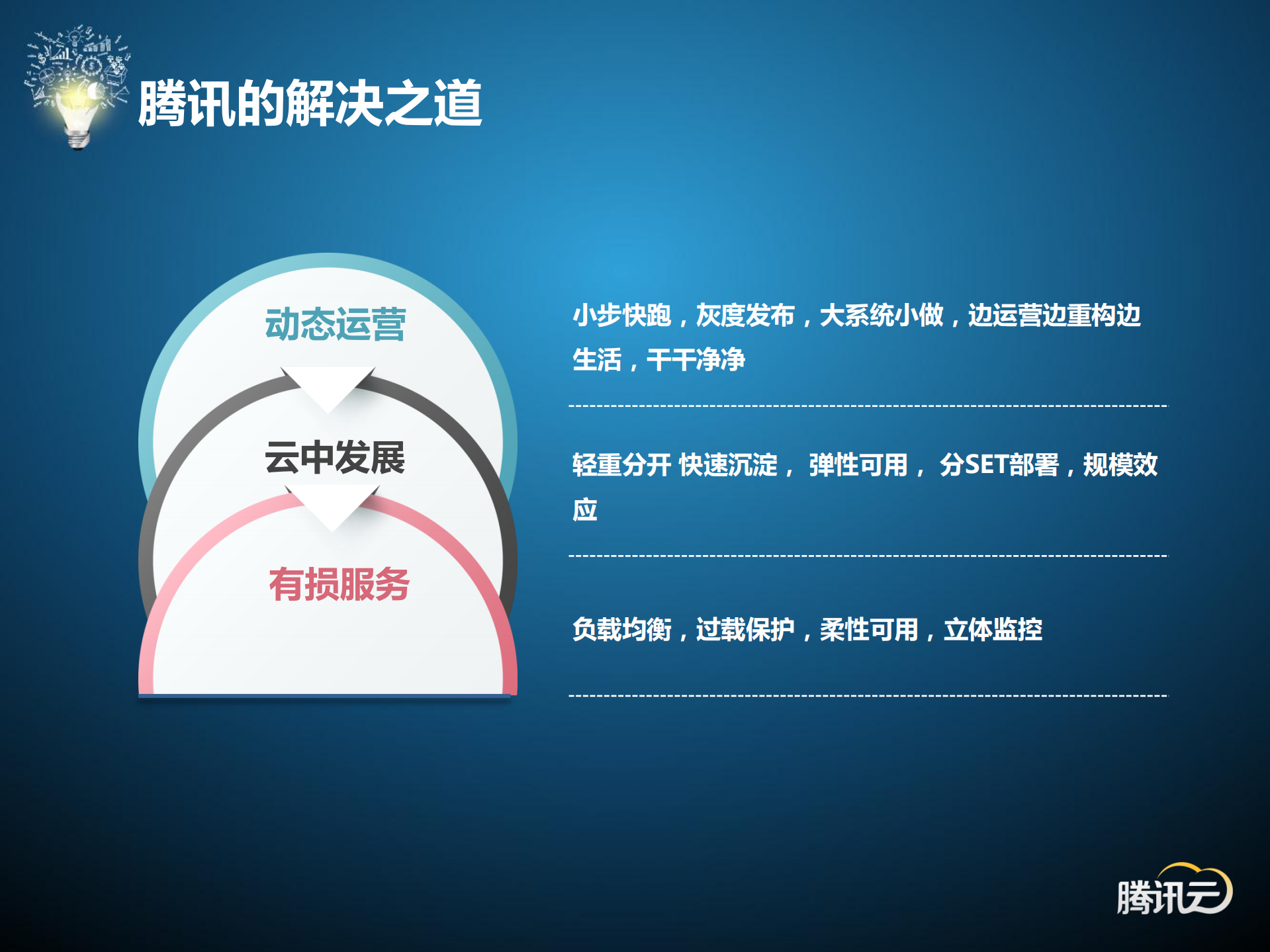 腾讯的解决之道

动态运营

云中发展

有损服务

小步快跑，灰度发布，大系统小做，边运营边重构边生活，干干净净

轻重分开 快速沉淀， 弹性可用， 分SET部署，规模效应

负载均衡，过载保护，柔性可用，立体监控

腾讯云